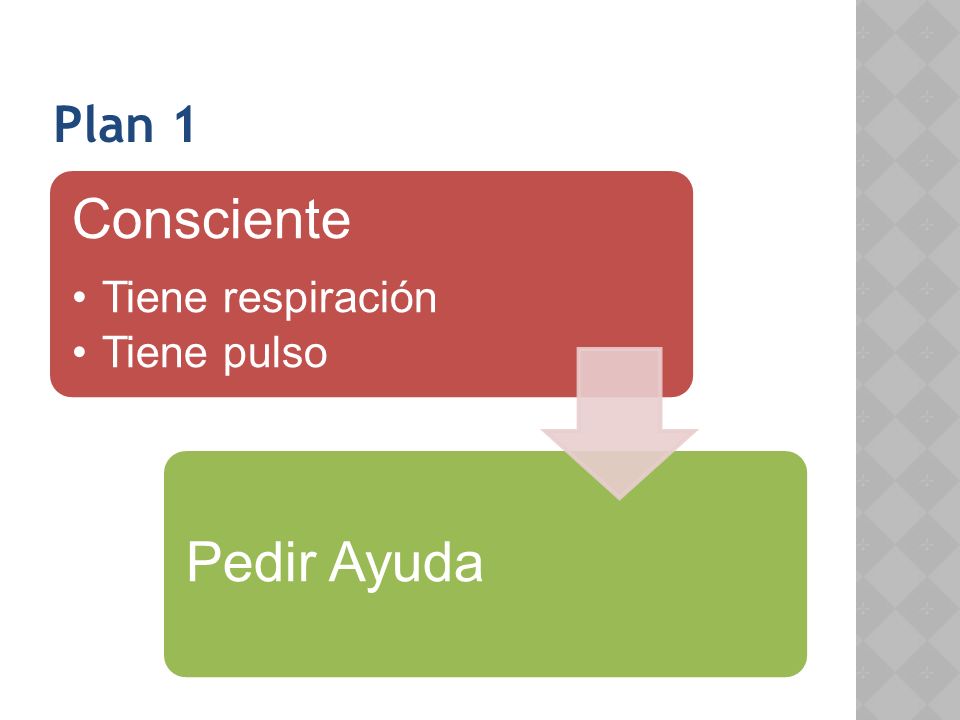 Plan 1

Consciente

• Tiene respiración
• Tiene pulso

Pedir Ayuda